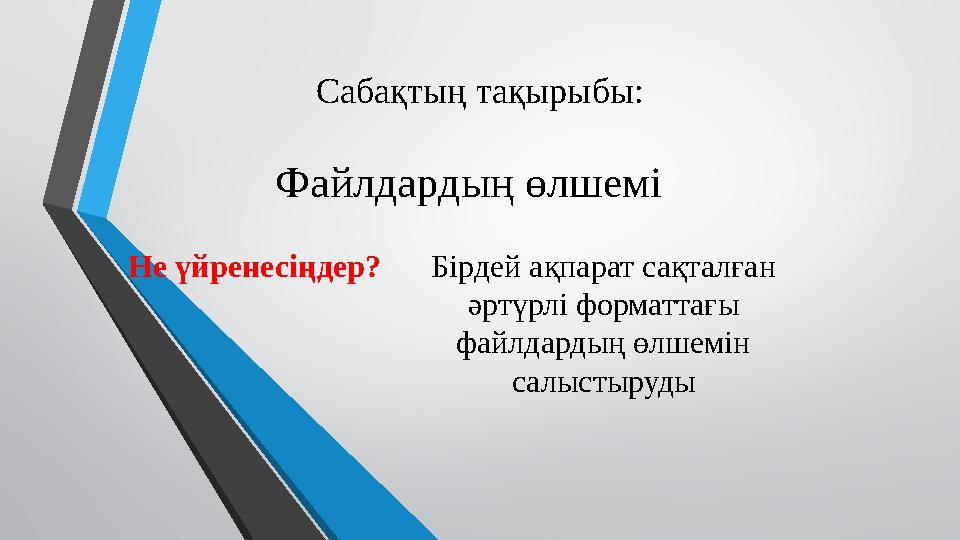 Сабақтың тақырыбы:

Файлдардың өлшемі

Не үйренесіңдер?

Бірдей ақпарат сақталған әртүрлі форматтағы файлдардың өлшемін салыстыруды